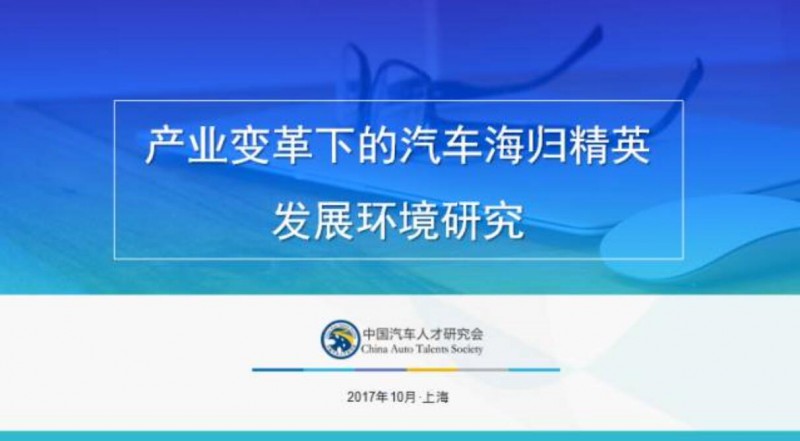 产业变革下的汽车海归精英
发展环境研究

中国汽车人才研究会
China Auto Talents Society

2017年10月·上海